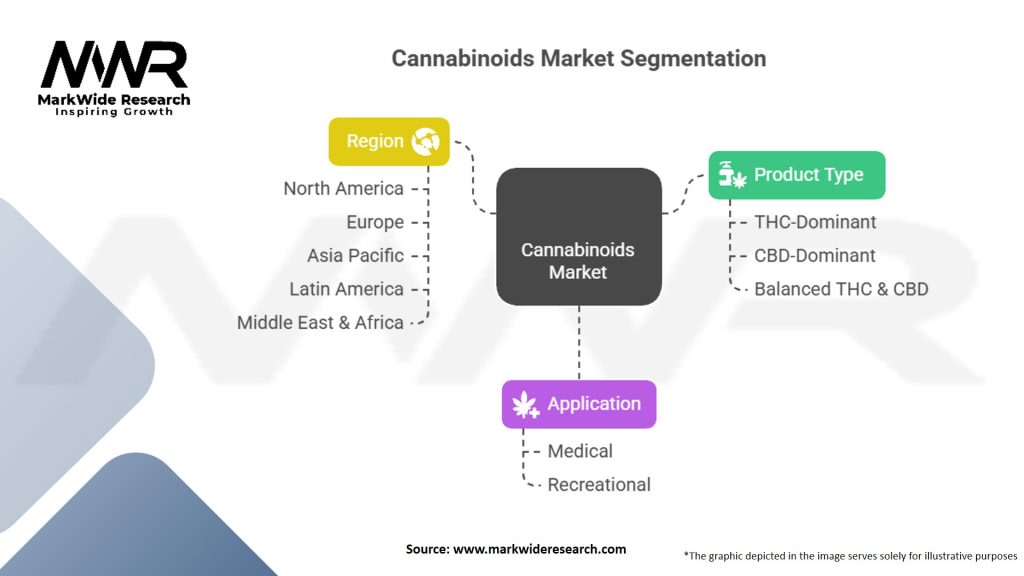 MWR
MarkWide Research
Inspiring Growth

Cannabinoids Market Segmentation

Region
North America
Europe
Asia Pacific
Latin America
Middle East & Africa

Cannabinoids Market

Product Type
THC-Dominant
CBD-Dominant
Balanced THC & CBD

Application
Medical
Recreational

Source: www.markwideresearch.com

*The graphic depicted in the image serves solely for illustrative purposes